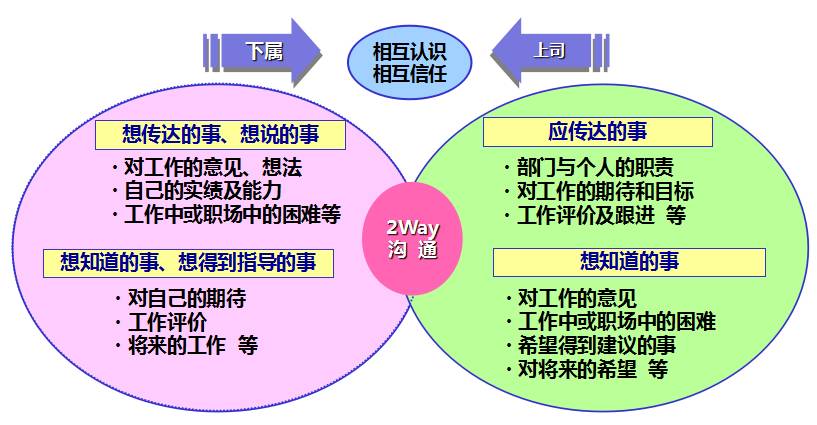 下属

相互认识
相互信任

上司

想传达的事、想说的事

· 对工作的意见、想法
· 自己的实绩及能力
· 工作中或职场中的困难等

想知道的事、想得到指导的事

· 对自己的期待
· 工作评价
· 将来的工作 等

2Way
沟 通

应传达的事

· 部门与个人的职责
· 对工作的期待和目标
· 工作评价及跟进 等

想知道的事

· 对工作的意见
· 工作中或职场中的困难
· 希望得到建议的事
· 对将来的希望 等